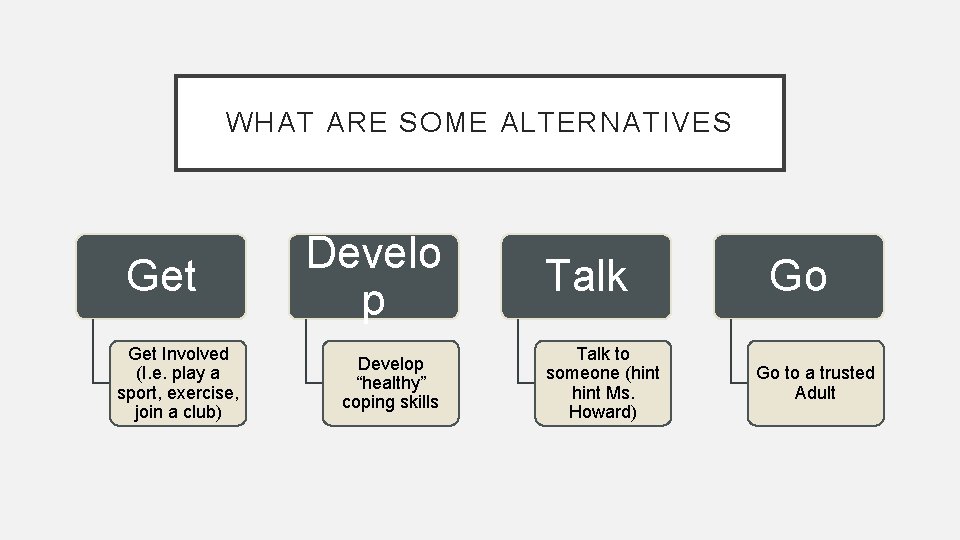 WHAT ARE SOME ALTERNATIVES

Get

Get Involved (I.e. play a sport, exercise, join a club)

Develo
p

Develop "healthy" coping skills

Talk

Talk to someone (hint hint Ms. Howard)

Go

Go to a trusted Adult